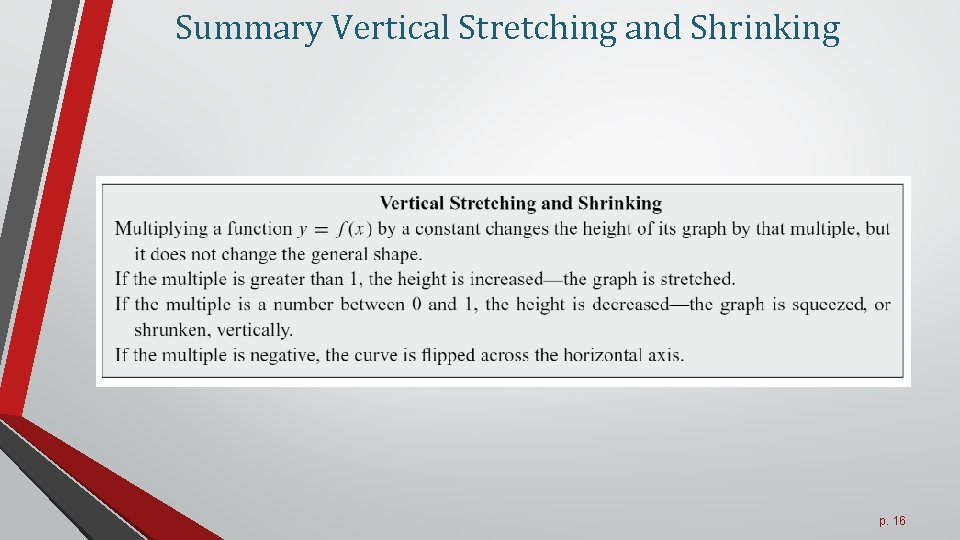 Summary Vertical Stretching and Shrinking

Vertical Stretching and Shrinking

Multiplying a function $y = f(x)$ by a constant changes the height of its graph by that multiple, but it does not change the general shape.

If the multiple is greater than 1, the height is increased—the graph is stretched.

If the multiple is a number between 0 and 1, the height is decreased—the graph is squeezed, or shrunken, vertically.

If the multiple is negative, the curve is flipped across the horizontal axis.

p. 16